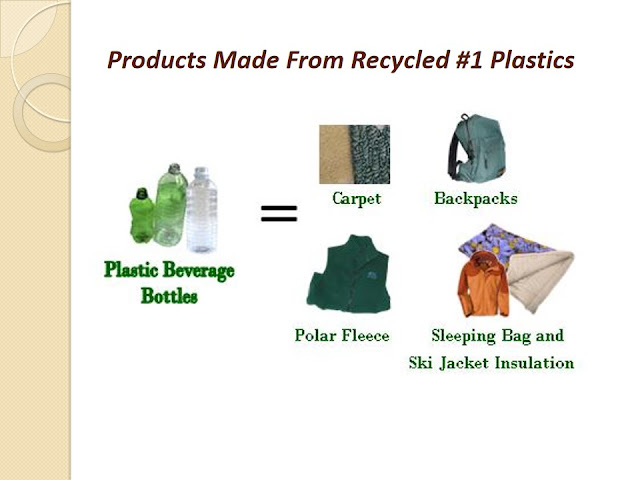 Products Made From Recycled #1 Plastics

Plastic Beverage Bottles

=

Carpet

Backpacks

Polar Fleece

Sleeping Bag and Ski Jacket Insulation